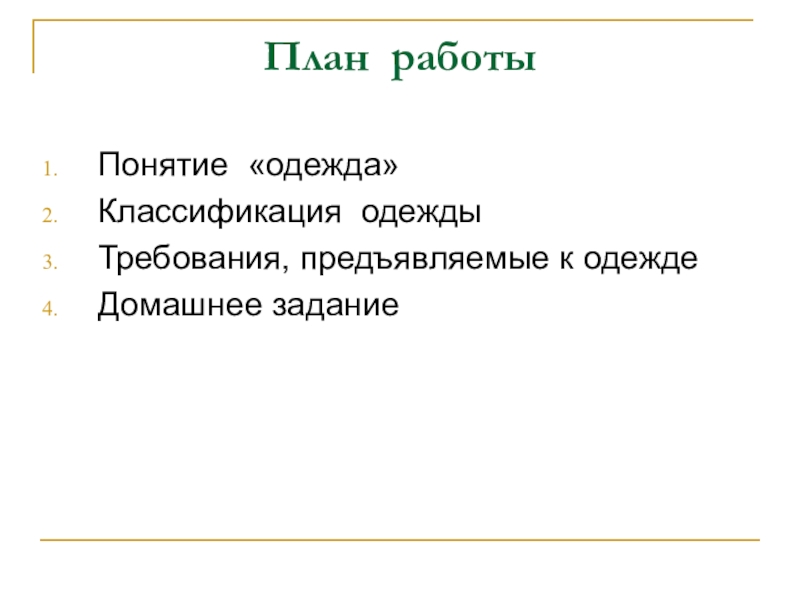 План работы

1. Понятие «одежда»
2. Классификация одежды
3. Требования, предъявляемые к одежде
4. Домашнее задание